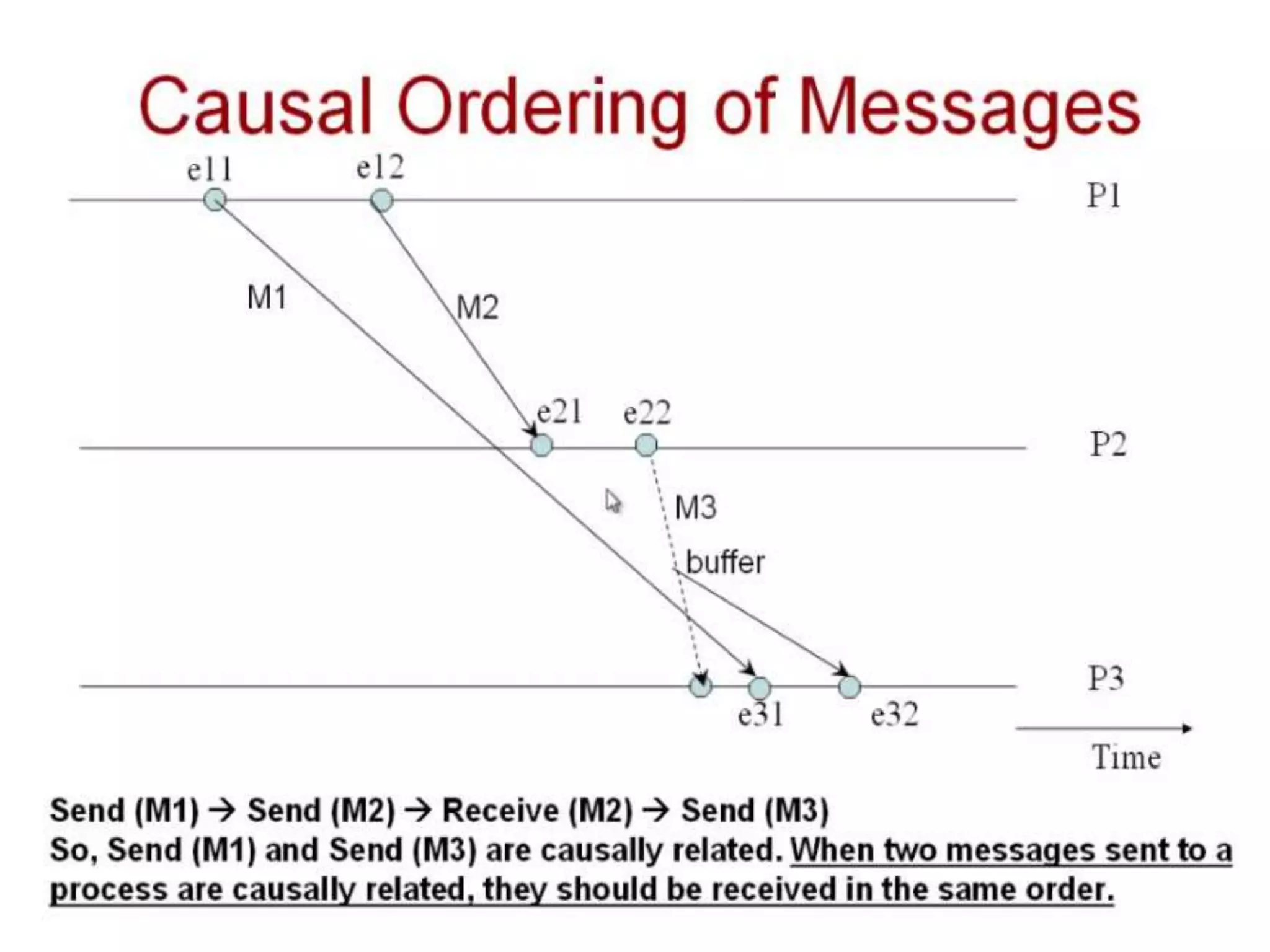 Causal Ordering of Messages

e11 e12 P1

M1 M2

e21 e22 P2

M3

buffer

P3

e31 e32

Time

Send (M1) → Send (M2) → Receive (M2) → Send (M3)
So, Send (M1) and Send (M3) are causally related. When two messages sent to a process are causally related, they should be received in the same order.